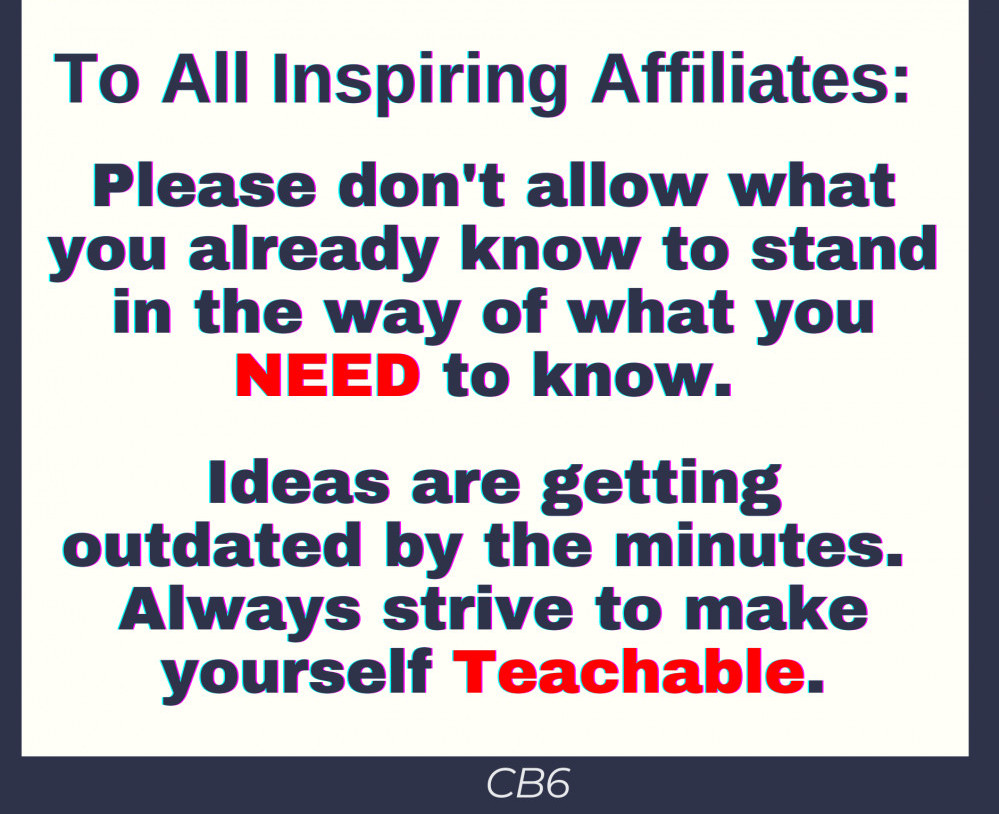 To All Inspiring Affiliates:

Please don't allow what you already know to stand in the way of what you NEED to know.

Ideas are getting outdated by the minutes. Always strive to make yourself Teachable.

CB6